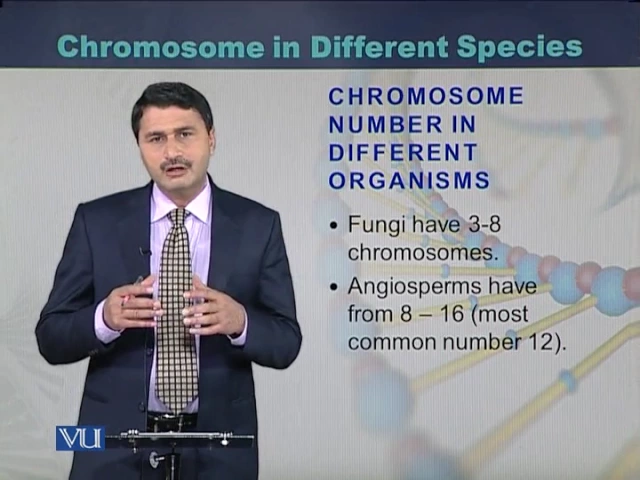 Chromosome in Different Species

CHROMOSOME NUMBER IN DIFFERENT ORGANISMS

• Fungi have 3-8 chromosomes.
• Angiosperms have from 8 – 16 (most common number 12).

VU